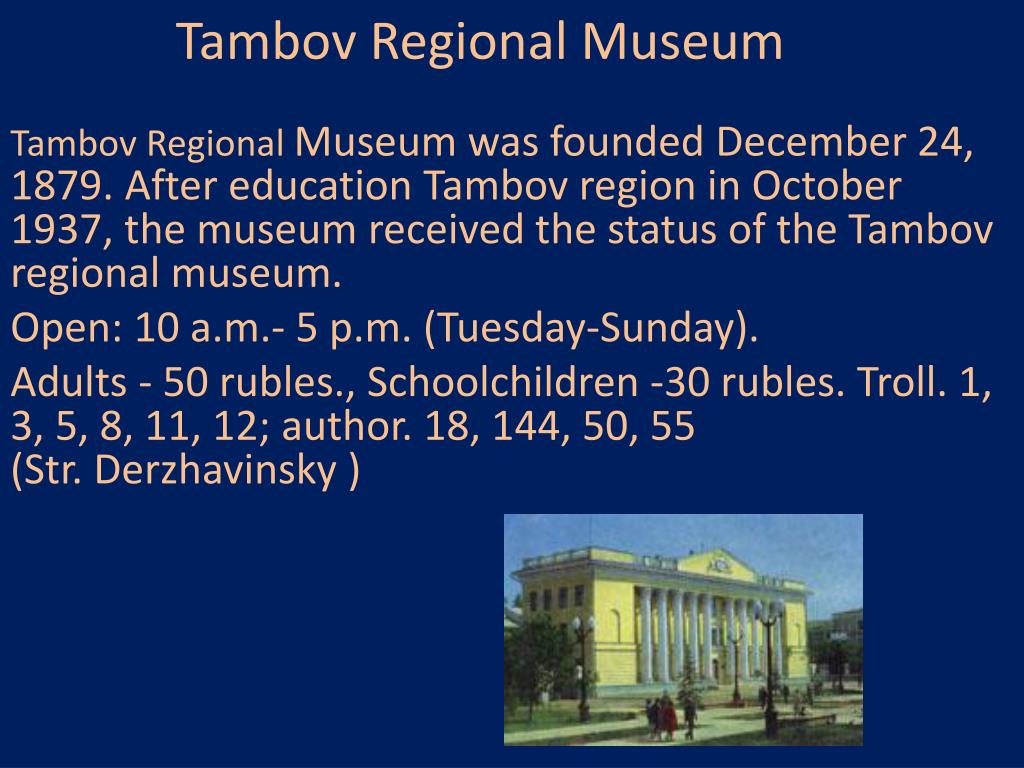 Tambov Regional Museum

Tambov Regional Museum was founded December 24, 1879. After education Tambov region in October 1937, the museum received the status of the Tambov regional museum.

Open: 10 a.m.- 5 p.m. (Tuesday-Sunday).

Adults - 50 rubles., Schoolchildren -30 rubles. Troll. 1, 3, 5, 8, 11, 12; author. 18, 144, 50, 55
(Str. Derzhavinsky )